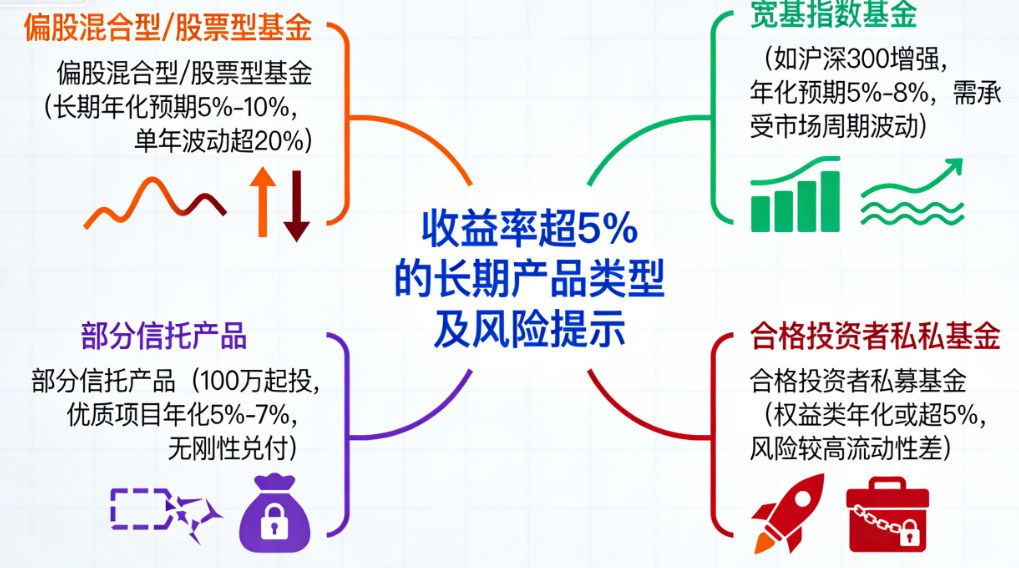 偏股混合型/股票型基金

偏股混合型/股票型基金（长期年化预期5%-10%，单年波动超20%）

宽基指数基金

（如沪深300增强，年化预期5%-8%，需承受市场周期波动）

收益率超5%的长期产品类型及风险提示

部分信托产品

部分信托产品（100万起投，优质项目年化5%-7%，无刚性兑付）

合格投资者私私基金

合格投资者私募基金（权益类年化或超5%，风险较高流动性差）